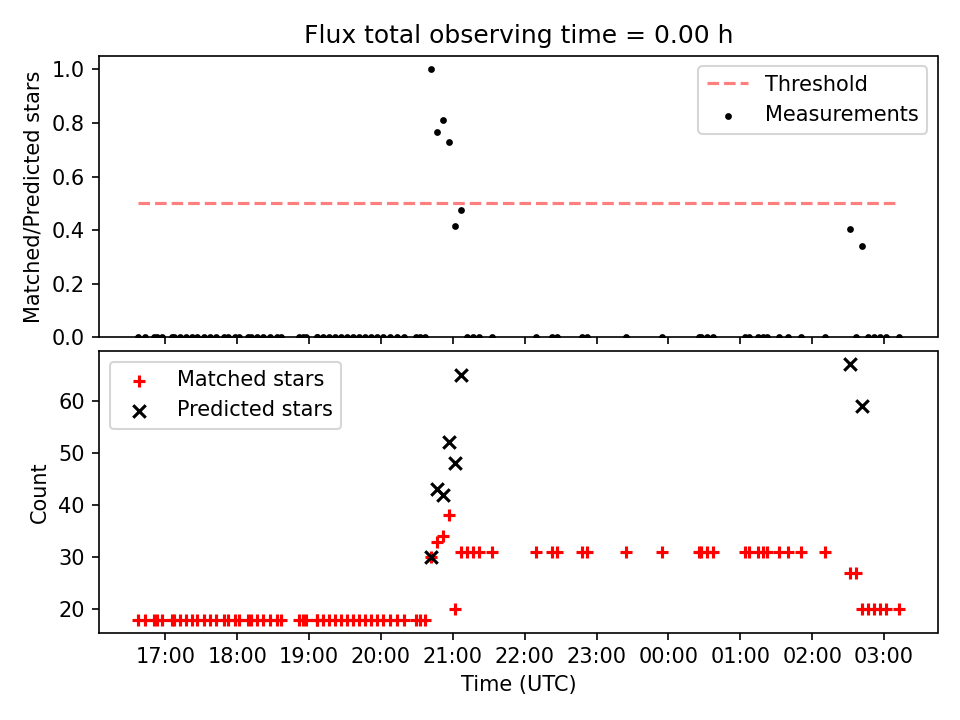 Flux total observing time = 0.00 h

Matched/Predicted stars

1.0
0.8
0.6
0.4
0.2
0.0

Threshold
Measurements

Matched stars
Predicted stars

Count

60
50
40
30
20

17:00 18:00 19:00 20:00 21:00 22:00 23:00 00:00 01:00 02:00 03:00

Time (UTC)